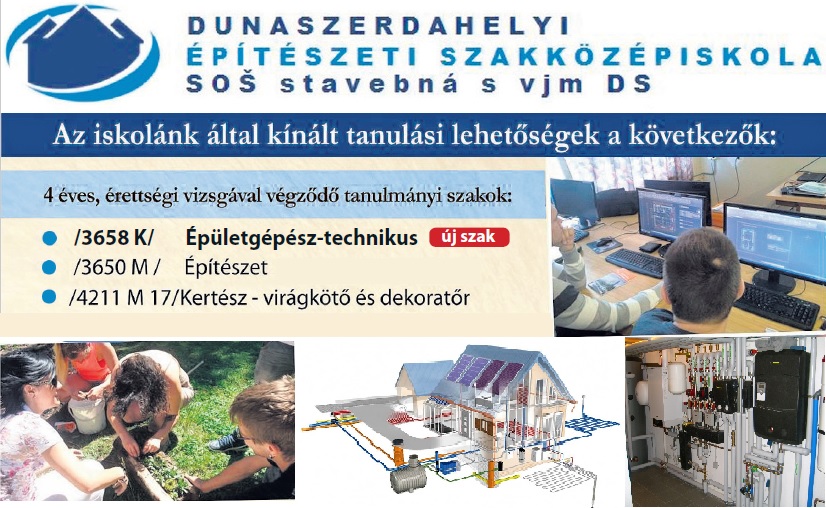 DUNASZERDAHELYI
ÉPÍTÉSZETI SZAKKÖZÉPISKOLA
SOŠ stavebná s vjm DS

Az iskolánk által kínált tanulási lehetőségek a következők:

4 éves, érettségi vizsgával végződő tanulmányi szakok:

/3658 K/ Épületgépész-technikus új szak
/3650 M / Építészet
/4211 M 17/Kertész - virágkötő és dekoratőr